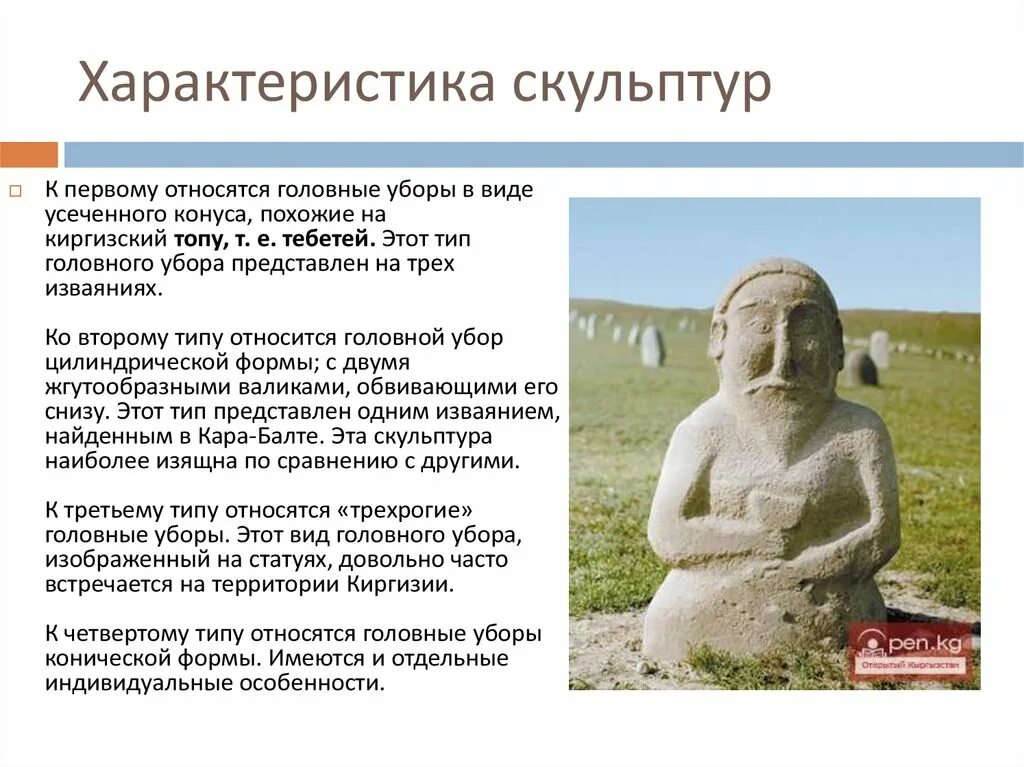 Характеристика скульптур

К первому относятся головные уборы в виде усеченного конуса, похожие на киргизский топу, т. е. тебетей. Этот тип головного убора представлен на трех изваяниях.

Ко второму типу относится головной убор цилиндрической формы; с двумя жгутообразными валиками, обвивающими его снизу. Этот тип представлен одним изваянием, найденным в Кара-Балте. Эта скульптура наиболее изящна по сравнению с другими.

К третьему типу относятся «трехрогие» головные уборы. Этот вид головного убора, изображенный на статуях, довольно часто встречается на территории Киргизии.

К четвертому типу относятся головные уборы конической формы. Имеются и отдельные индивидуальные особенности.

open.kg
Открытый Кыргызстан